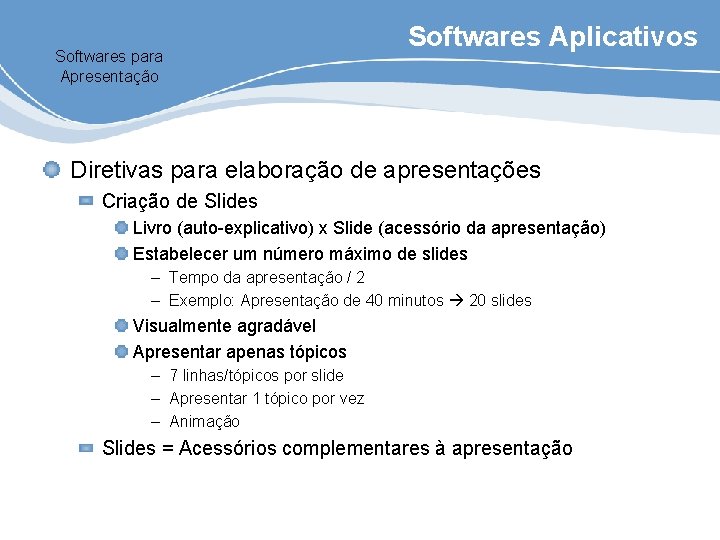 Softwares para Apresentação

Softwares Aplicativos

Diretivas para elaboração de apresentações

Criação de Slides

Livro (auto-explicativo) x Slide (acessório da apresentação)

Estabelecer um número máximo de slides

– Tempo da apresentação / 2

– Exemplo: Apresentação de 40 minutos → 20 slides

Visualmente agradável

Apresentar apenas tópicos

– 7 linhas/tópicos por slide

– Apresentar 1 tópico por vez

– Animação

Slides = Acessórios complementares à apresentação